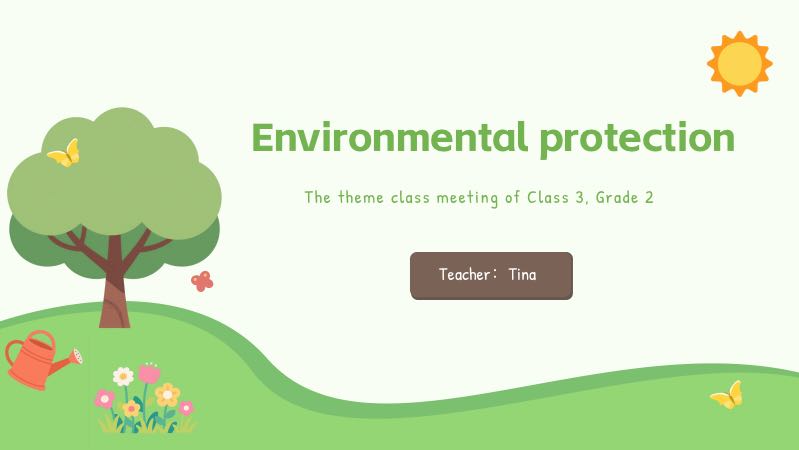 Environmental protection

The theme class meeting of Class 3, Grade 2

Teacher: Tina